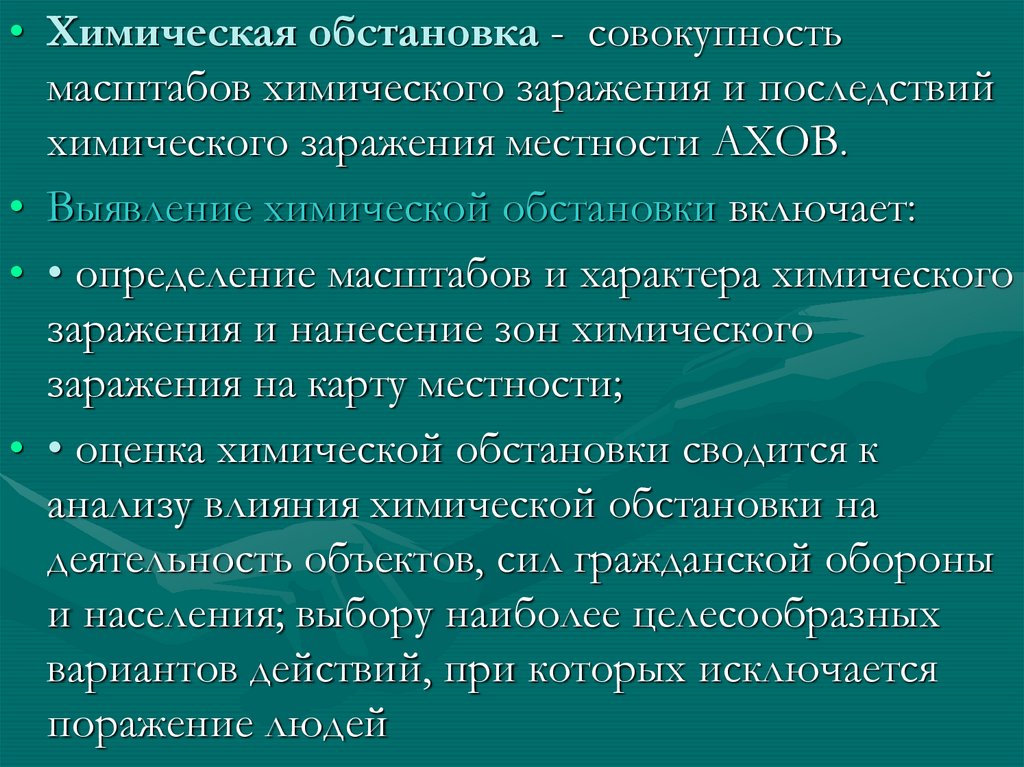 • Химическая обстановка - совокупность масштабов химического заражения и последствий химического заражения местности АХОВ.

• Выявление химической обстановки включает:

• • определение масштабов и характера химического заражения и нанесение зон химического заражения на карту местности;

• • оценка химической обстановки сводится к анализу влияния химической обстановки на деятельность объектов, сил гражданской обороны и населения; выбору наиболее целесообразных вариантов действий, при которых исключается поражение людей